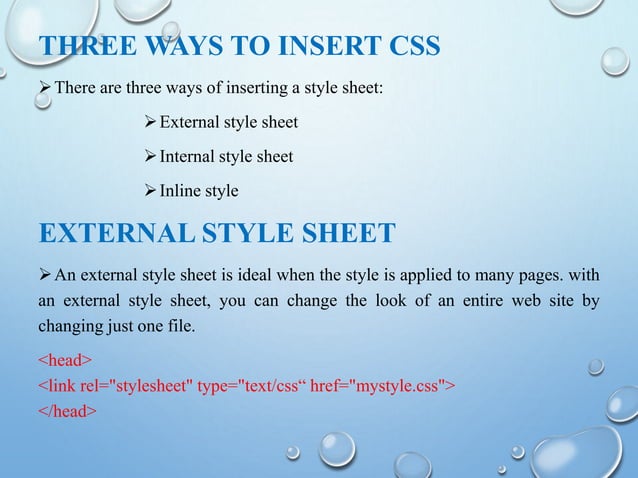 THREE WAYS TO INSERT CSS

➢ There are three ways of inserting a style sheet:

➢ External style sheet

➢ Internal style sheet

➢ Inline style

EXTERNAL STYLE SHEET

➢ An external style sheet is ideal when the style is applied to many pages. with an external style sheet, you can change the look of an entire web site by changing just one file.

<head>
<link rel="stylesheet" type="text/css“ href="mystyle.css">
</head>